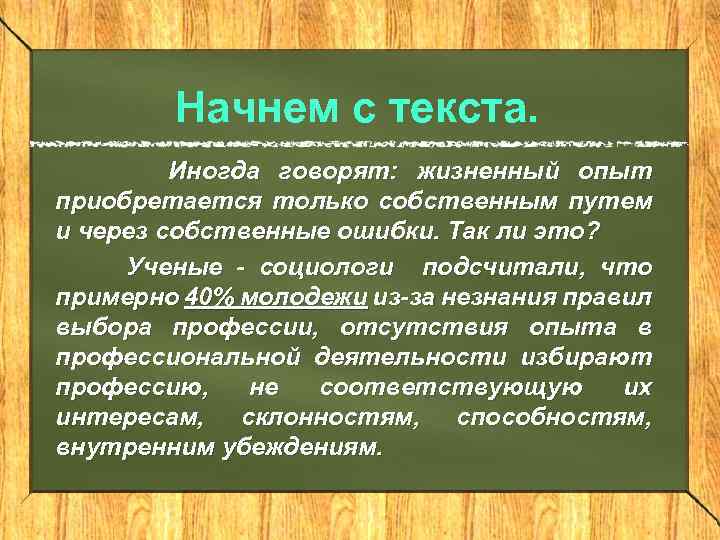 Начнем с текста.

Иногда говорят: жизненный опыт приобретается только собственным путем и через собственные ошибки. Так ли это?

Ученые - социологи подсчитали, что примерно 40% молодежи из-за незнания правил выбора профессии, отсутствия опыта в профессиональной деятельности избирают профессию, не соответствующую их интересам, склонностям, способностям, внутренним убеждениям.